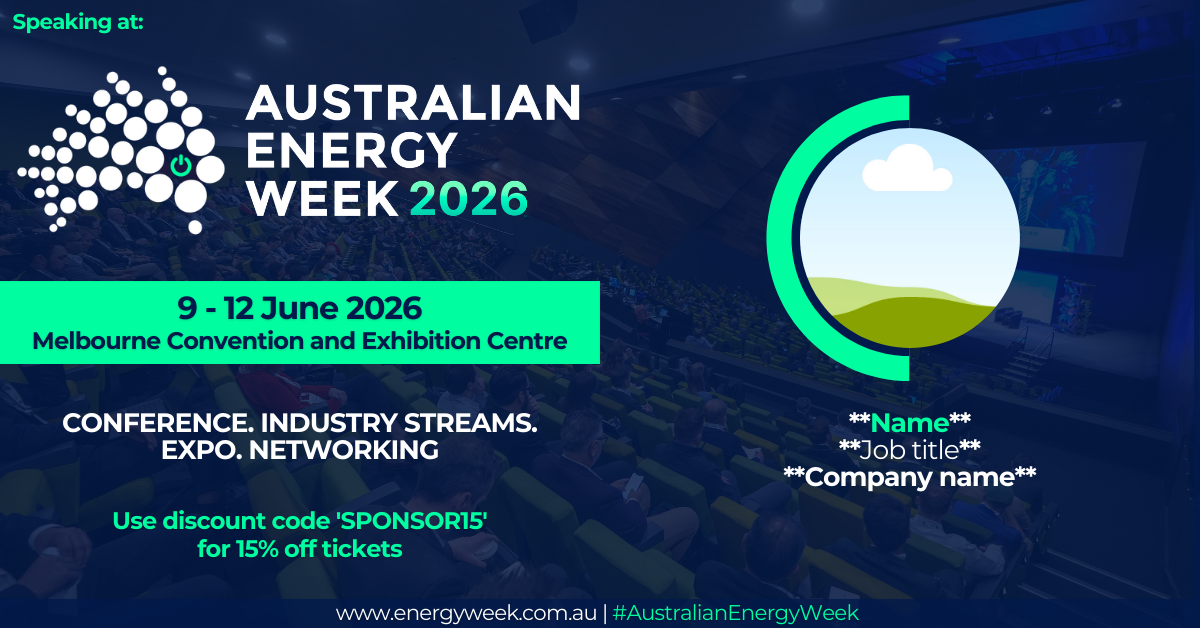 Speaking at:

AUSTRALIAN ENERGY WEEK 2026

9 - 12 June 2026
Melbourne Convention and Exhibition Centre

CONFERENCE. INDUSTRY STREAMS. EXPO. NETWORKING

Use discount code 'SPONSOR15' for 15% off tickets

\*\*Name\*\*
\*\*Job title\*\*
\*\*Company name\*\*

www.energyweek.com.au | #AustralianEnergyWeek